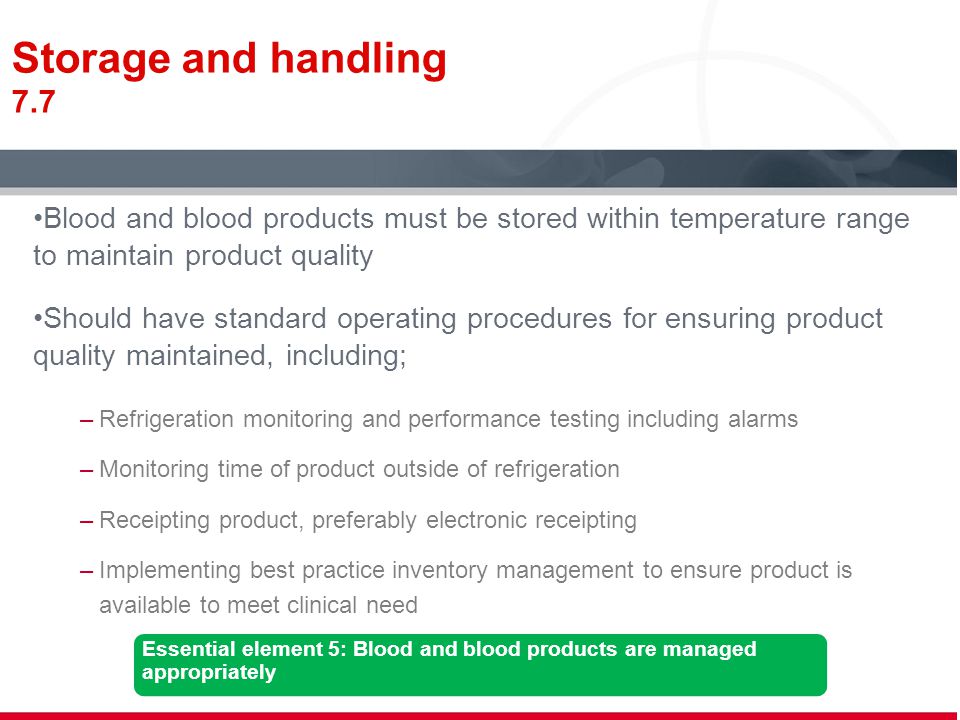 Storage and handling
7.7

•Blood and blood products must be stored within temperature range to maintain product quality

•Should have standard operating procedures for ensuring product quality maintained, including;

– Refrigeration monitoring and performance testing including alarms

– Monitoring time of product outside of refrigeration

– Receipting product, preferably electronic receipting

– Implementing best practice inventory management to ensure product is available to meet clinical need

Essential element 5: Blood and blood products are managed appropriately